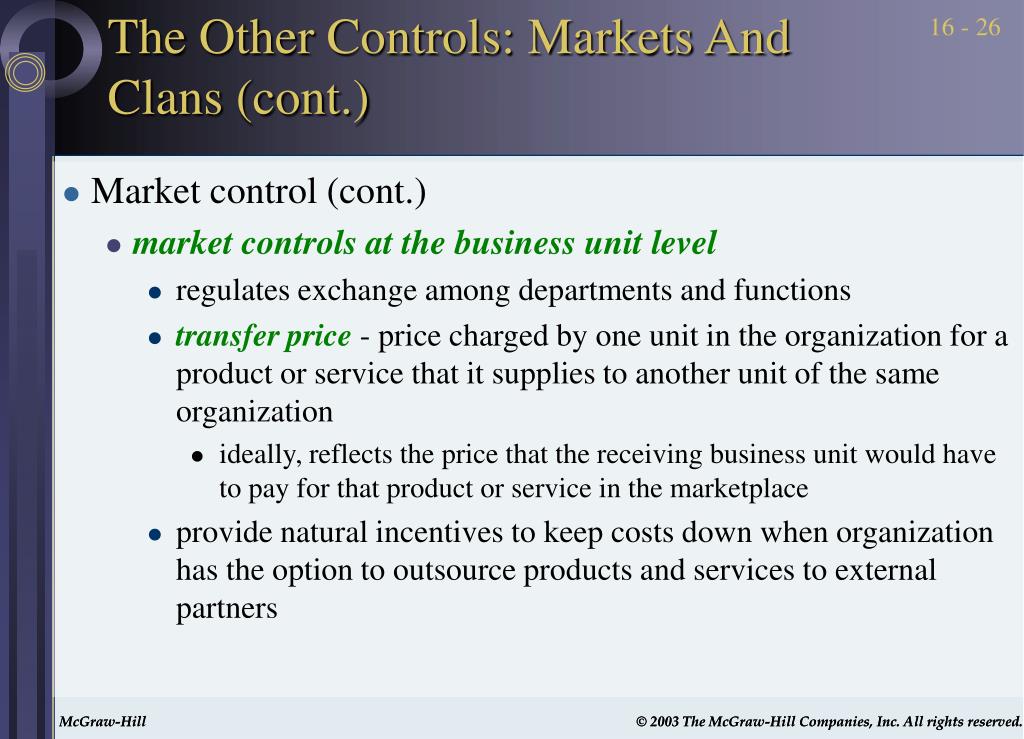 The Other Controls: Markets And Clans (cont.)

16 - 26

- Market control (cont.)
  - market controls at the business unit level
    - regulates exchange among departments and functions
    - transfer price - price charged by one unit in the organization for a product or service that it supplies to another unit of the same organization
      - ideally, reflects the price that the receiving business unit would have to pay for that product or service in the marketplace
    - provide natural incentives to keep costs down when organization has the option to outsource products and services to external partners

McGraw-Hill

© 2003 The McGraw-Hill Companies, Inc. All rights reserved.